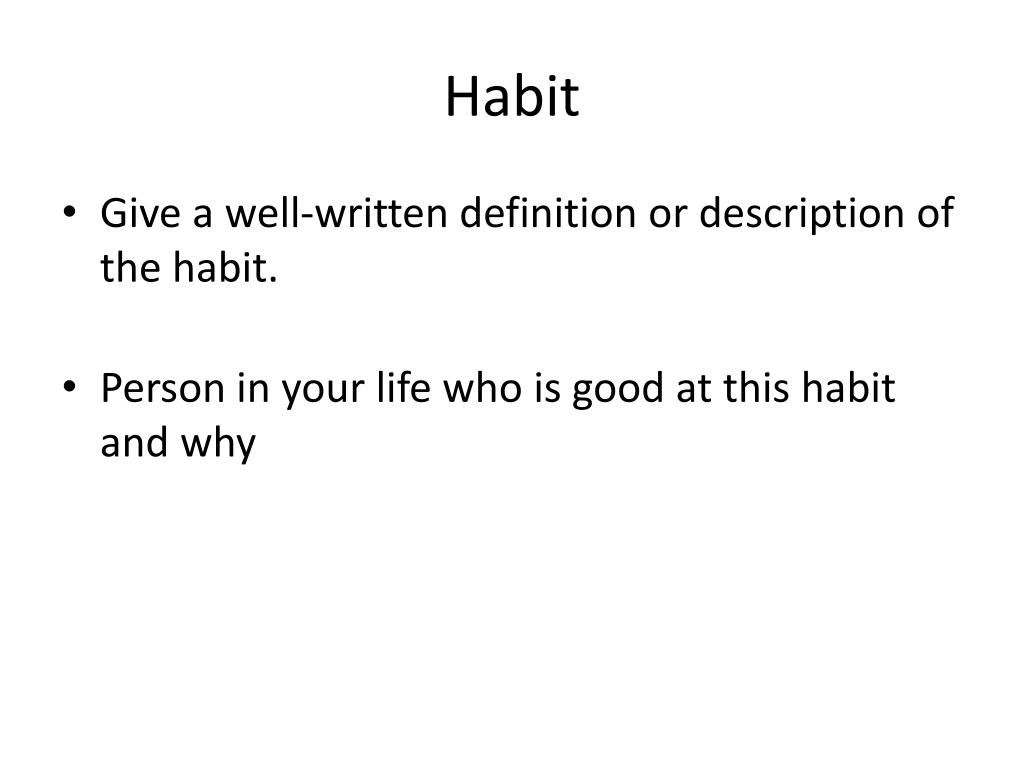 Habit

• Give a well-written definition or description of the habit.

• Person in your life who is good at this habit and why